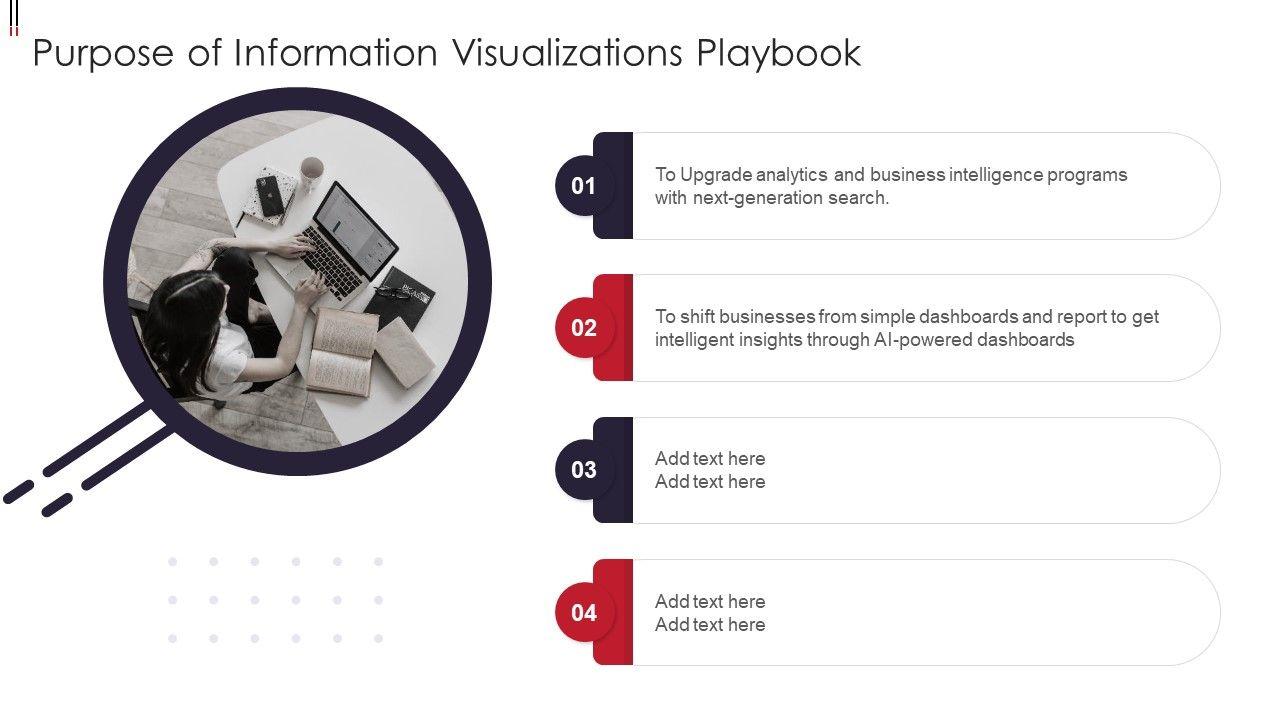 Purpose of Information Visualizations Playbook

01
To Upgrade analytics and business intelligence programs with next-generation search.

02
To shift businesses from simple dashboards and report to get intelligent insights through AI-powered dashboards

03
Add text here
Add text here

04
Add text here
Add text here